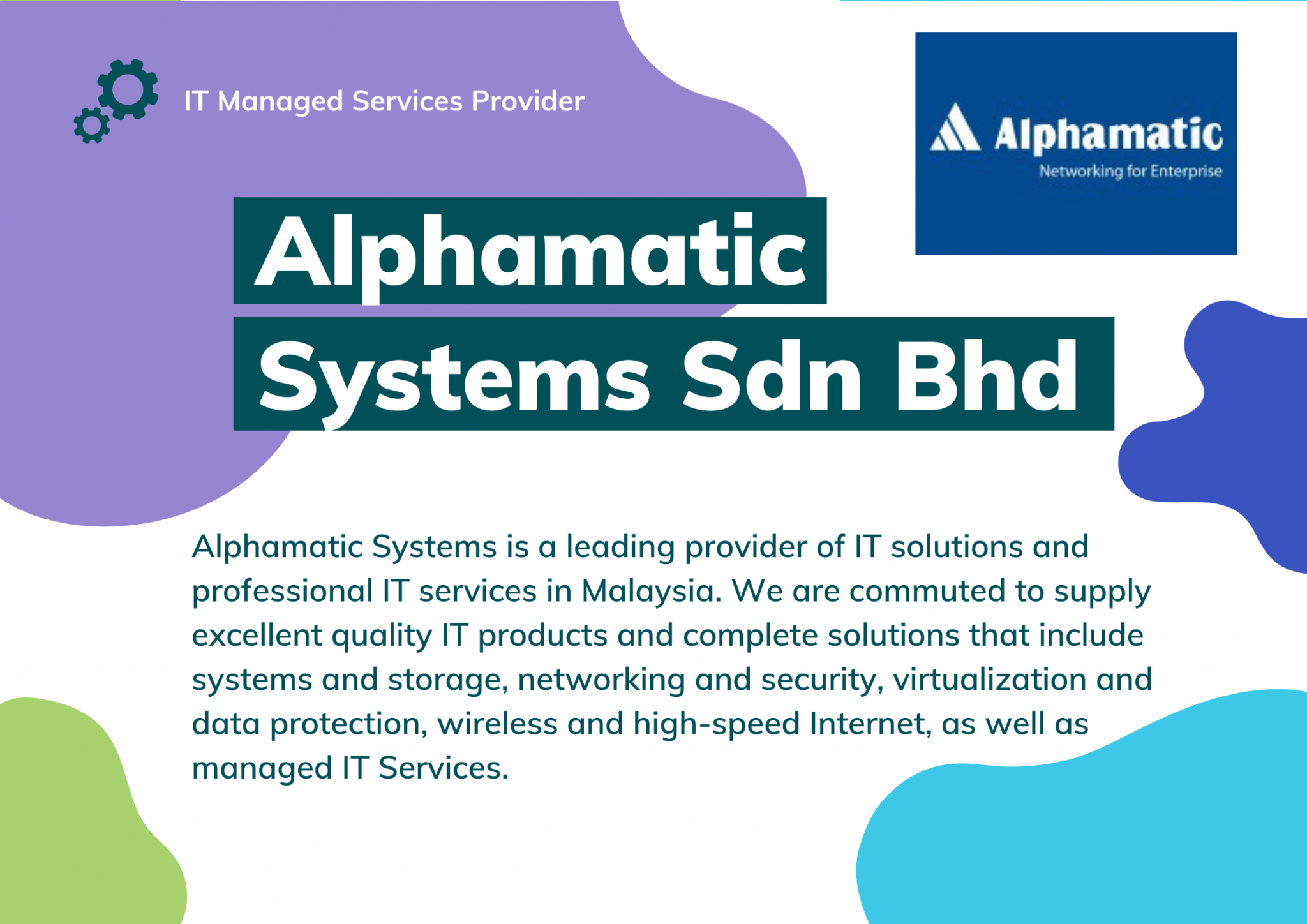 IT Managed Services Provider

Alphamatic
Networking for Enterprise

Alphamatic Systems Sdn Bhd

Alphamatic Systems is a leading provider of IT solutions and professional IT services in Malaysia. We are commuted to supply excellent quality IT products and complete solutions that include systems and storage, networking and security, virtualization and data protection, wireless and high-speed Internet, as well as managed IT Services.